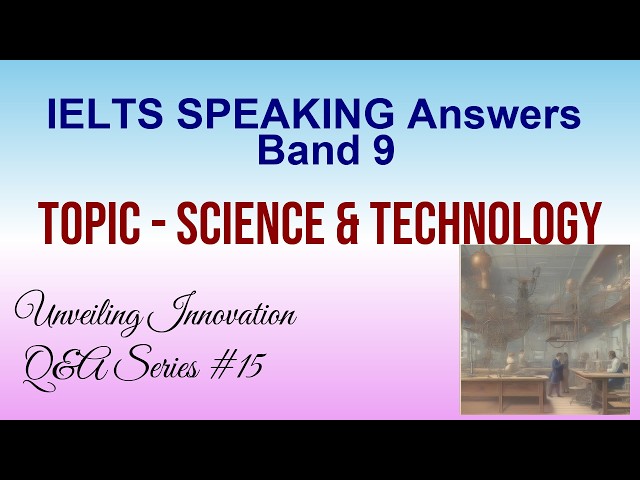 IELTS SPEAKING Answers
Band 9

TOPIC - SCIENCE & TECHNOLOGY

Unveiling Innovation
Q&A Series #15